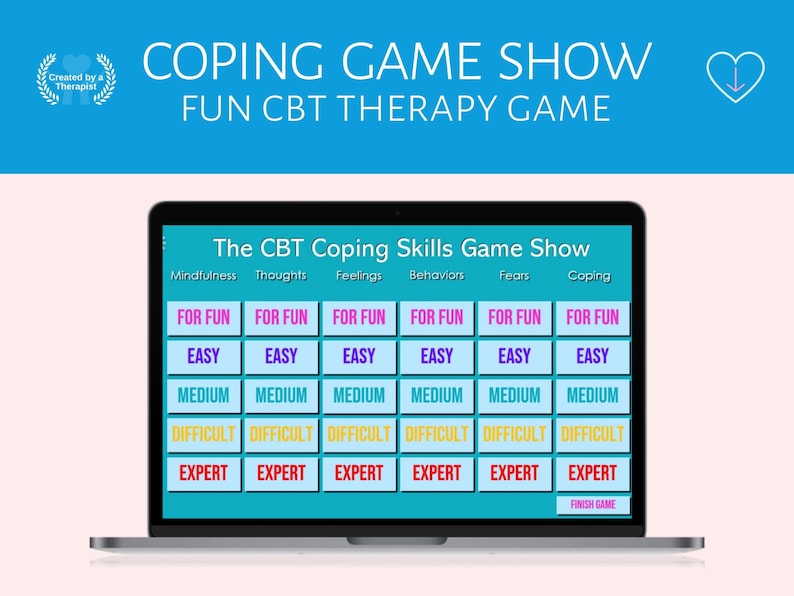 Created by a Therapist

COPING GAME SHOW
FUN CBT THERAPY GAME

The CBT Coping Skills Game Show

| Mindfulness | Thoughts | Feelings | Behaviors | Fears | Coping |
|---|---|---|---|---|---|
| FOR FUN | FOR FUN | FOR FUN | FOR FUN | FOR FUN | FOR FUN |
| EASY | EASY | EASY | EASY | EASY | EASY |
| MEDIUM | MEDIUM | MEDIUM | MEDIUM | MEDIUM | MEDIUM |
| DIFFICULT | DIFFICULT | DIFFICULT | DIFFICULT | DIFFICULT | DIFFICULT |
| EXPERT | EXPERT | EXPERT | EXPERT | EXPERT | EXPERT |

FINISH GAME